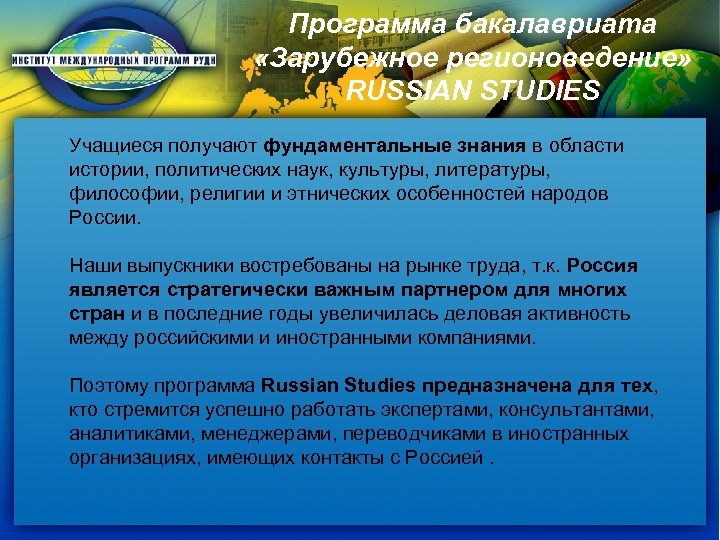 ИНСТИТУТ МЕЖДУНАРОДНЫХ ПРОГРАММ РУДН

Программа бакалавриата «Зарубежное регионоведение» RUSSIAN STUDIES

Учащиеся получают фундаментальные знания в области истории, политических наук, культуры, литературы, философии, религии и этнических особенностей народов России.

Наши выпускники востребованы на рынке труда, т.к. Россия является стратегически важным партнером для многих стран и в последние годы увеличилась деловая активность между российскими и иностранными компаниями.

Поэтому программа Russian Studies предназначена для тех, кто стремится успешно работать экспертами, консультантами, аналитиками, менеджерами, переводчиками в иностранных организациях, имеющих контакты с Россией .